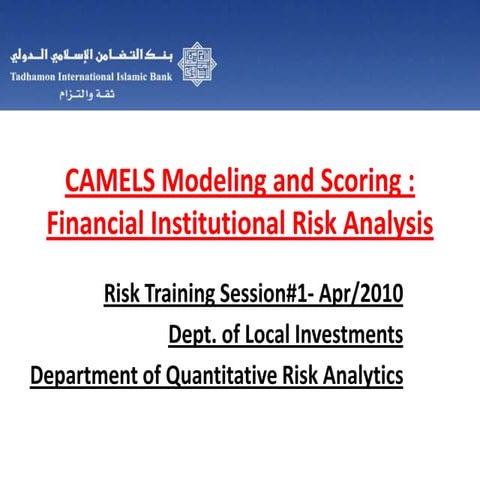 بنك التضامن الإسلامي الدولي
Tadhamon International Islamic Bank
ثقة والتزام

CAMELS Modeling and Scoring : Financial Institutional Risk Analysis

Risk Training Session#1- Apr/2010

Dept. of Local Investments

Department of Quantitative Risk Analytics